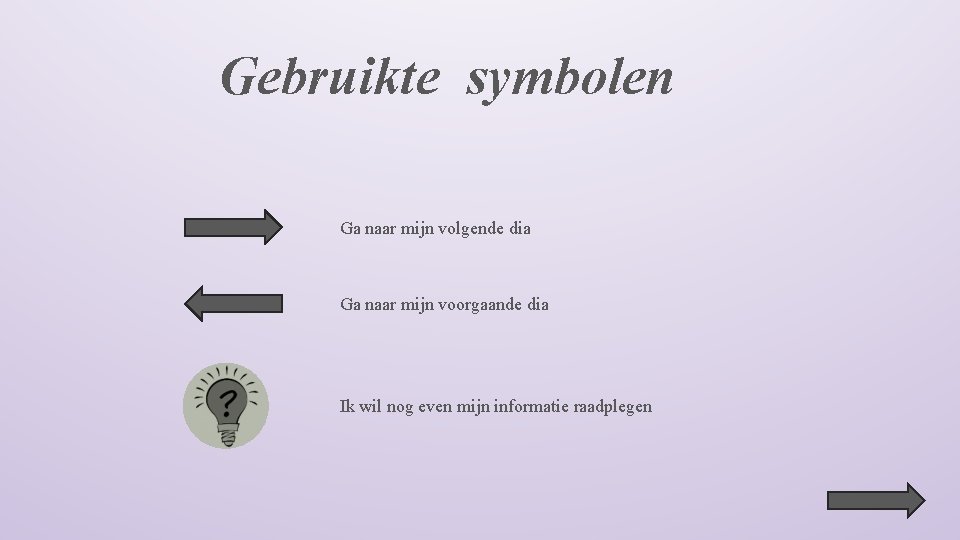 Gebruikte symbolen

Ga naar mijn volgende dia

Ga naar mijn voorgaande dia

?

Ik wil nog even mijn informatie raadplegen